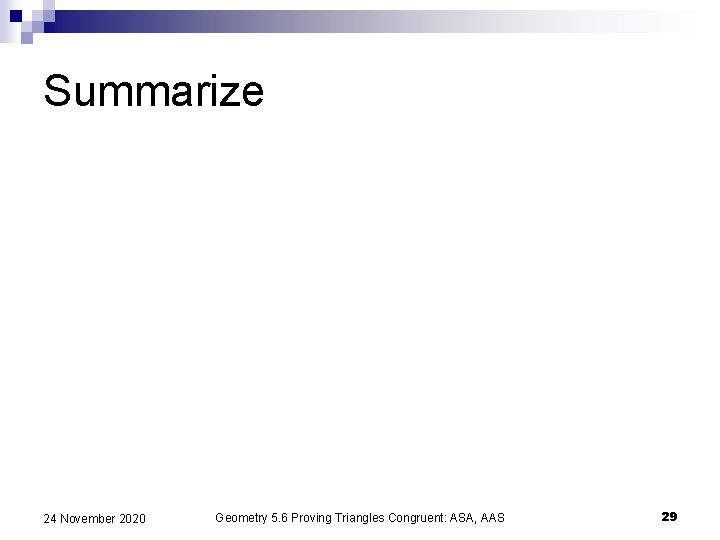 Summarize

24 November 2020

Geometry 5.6 Proving Triangles Congruent: ASA, AAS

29